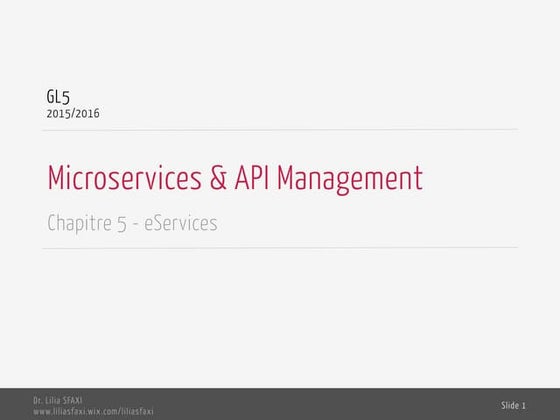 GL5
2015/2016

Microservices & API Management

Chapitre 5 - eServices

Dr. Lilia SFAXI
www.liliasfaxi.wix.com/liliasfaxi

Slide 1